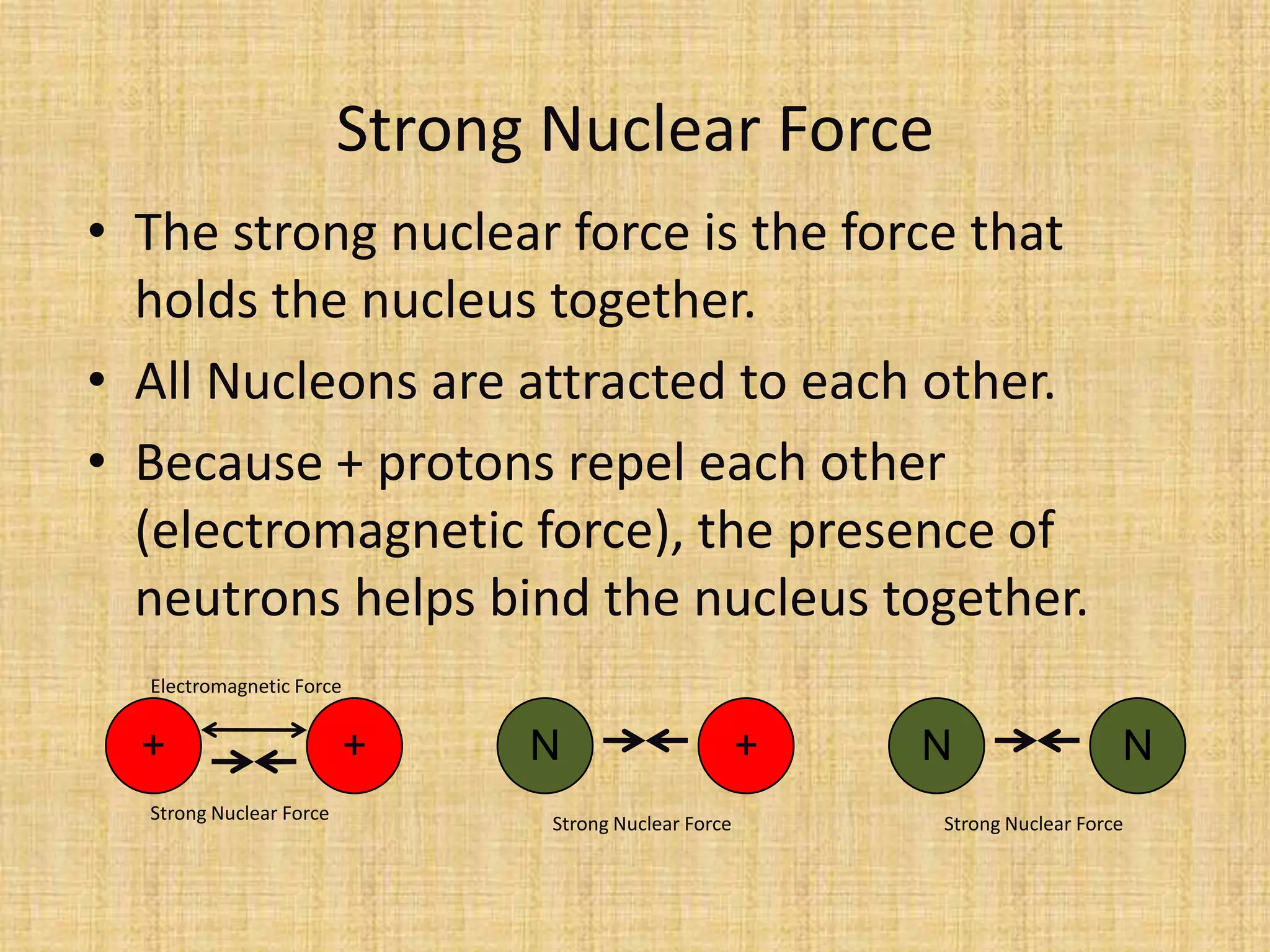 Strong Nuclear Force

• The strong nuclear force is the force that holds the nucleus together.

• All Nucleons are attracted to each other.

• Because + protons repel each other (electromagnetic force), the presence of neutrons helps bind the nucleus together.

Electromagnetic Force

+ +

Strong Nuclear Force

N +

Strong Nuclear Force

N N

Strong Nuclear Force